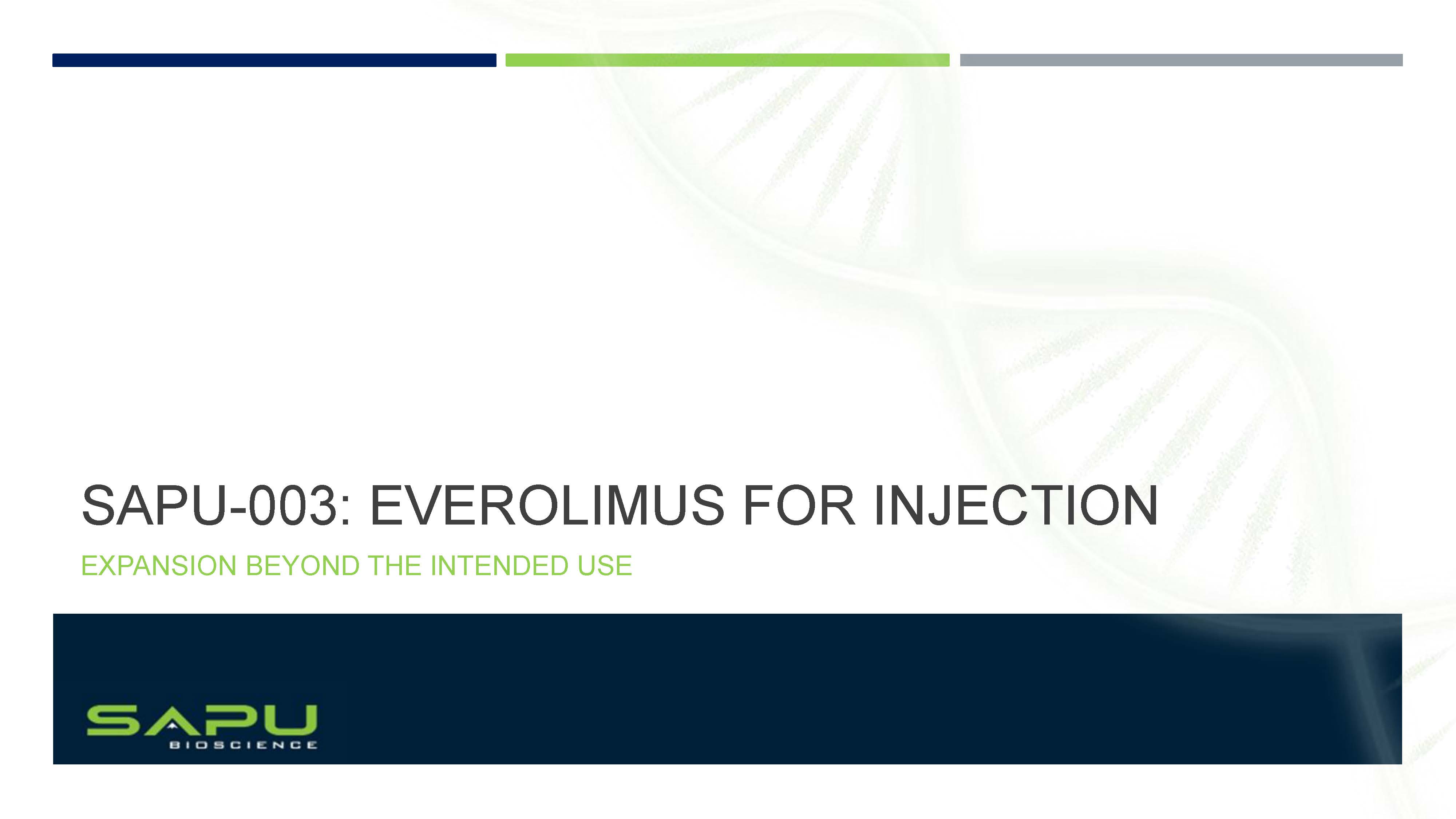 SAPU-003: EVEROLIMUS FOR INJECTION

EXPANSION BEYOND THE INTENDED USE

SAPU
BIOSCIENCE